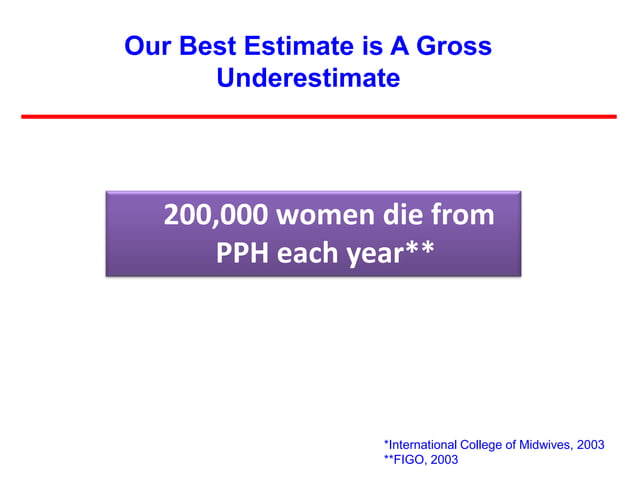 Our Best Estimate is A Gross Underestimate

200,000 women die from PPH each year**

*International College of Midwives, 2003
**FIGO, 2003